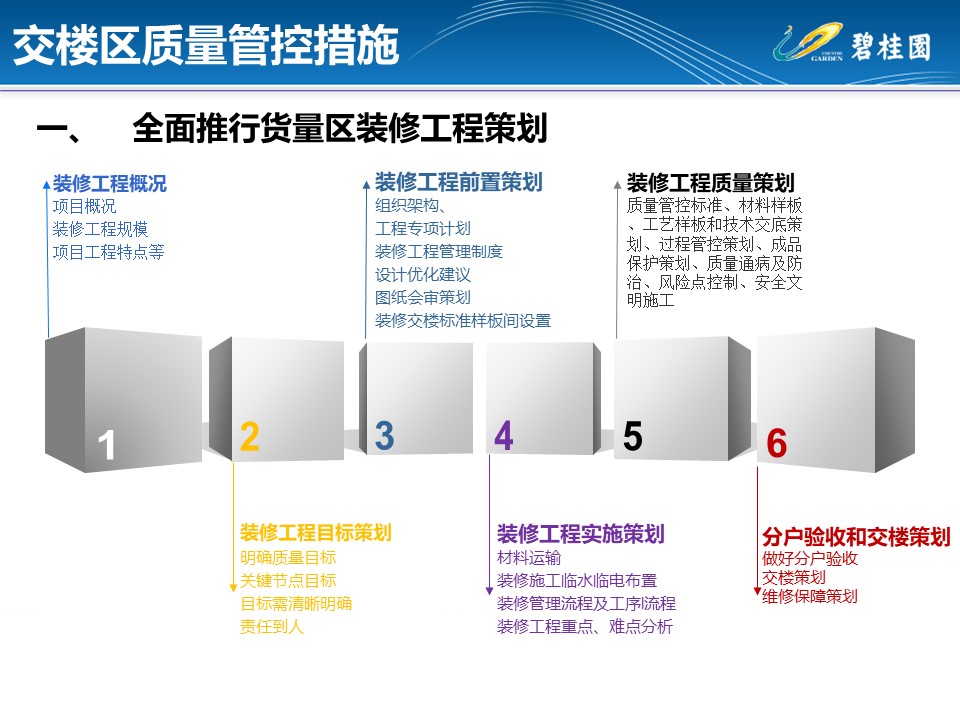 交楼区质量管控措施

COUNTRY GARDEN 碧桂园

一、 全面推行货量区装修工程策划

装修工程概况
项目概况
装修工程规模
项目工程特点等

装修工程前置策划
组织架构、
工程专项计划
装修工程管理制度
设计优化建议
图纸会审策划
装修交楼标准样板间设置

装修工程质量策划
质量管控标准、材料样板、工艺样板和技术交底策划、过程管控策划、成品保护策划、质量通病及防治、风险点控制、安全文明施工

1

2

3

4

5

6

装修工程目标策划
明确质量目标
关键节点目标
目标需清晰明确
责任到人

装修工程实施策划
材料运输
装修施工临水临电布置
装修管理流程及工序流程
装修工程重点、难点分析

分户验收和交楼策划
做好分户验收
交楼策划
维修保障策划